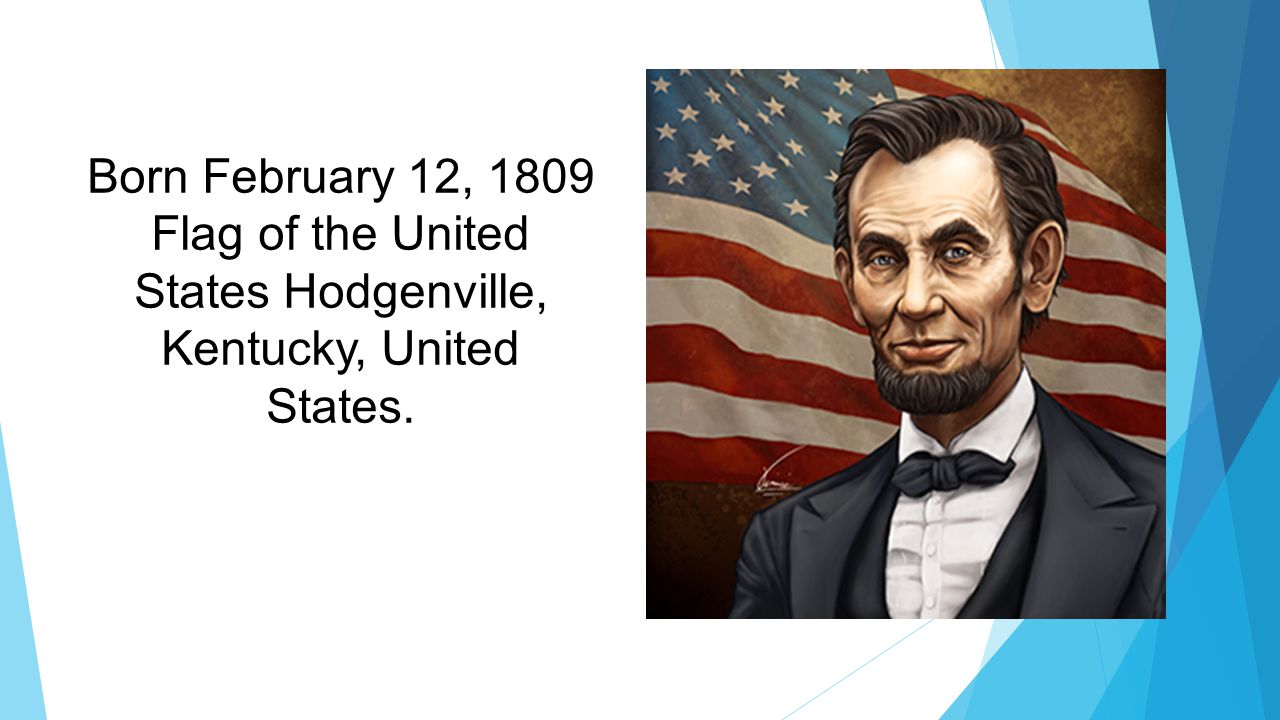 Born February 12, 1809 Flag of the United States Hodgenville, Kentucky, United States.